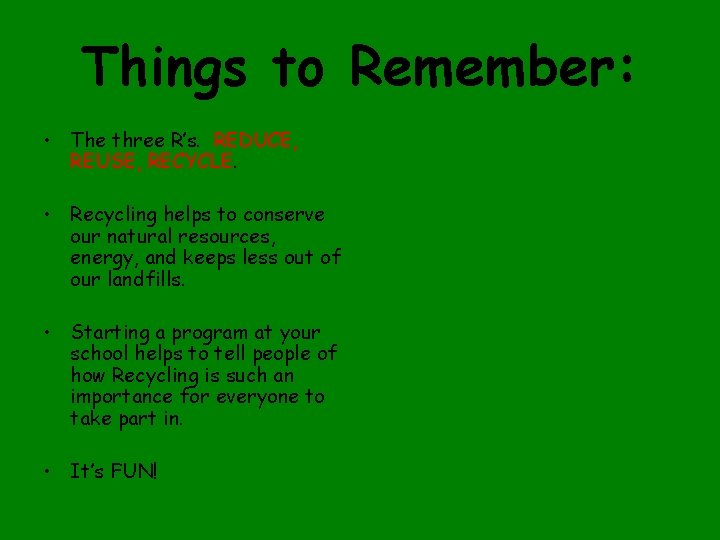 Things to Remember:

• The three R's. REDUCE, REUSE, RECYCLE.

• Recycling helps to conserve our natural resources, energy, and keeps less out of our landfills.

• Starting a program at your school helps to tell people of how Recycling is such an importance for everyone to take part in.

• It's FUN!